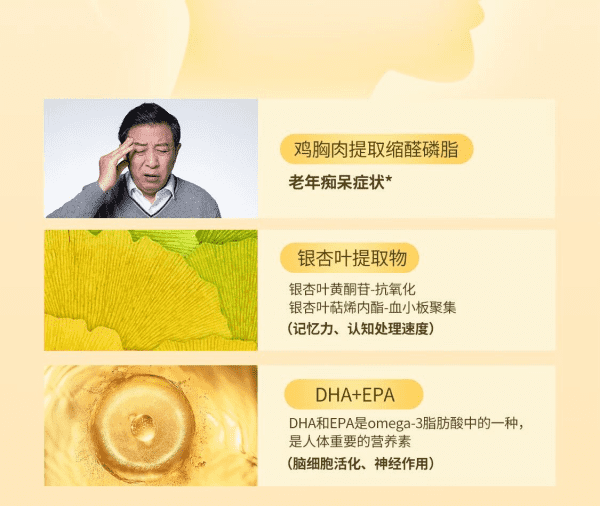 鸡胸肉提取缩醛磷脂

老年痴呆症状*

银杏叶提取物

银杏叶黄酮苷-抗氧化
银杏叶萜烯内酯-血小板聚集
（记忆力、认知处理速度）

DHA+EPA

DHA和EPA是omega-3脂肪酸中的一种，是人体重要的营养素
（脑细胞活化、神经作用）